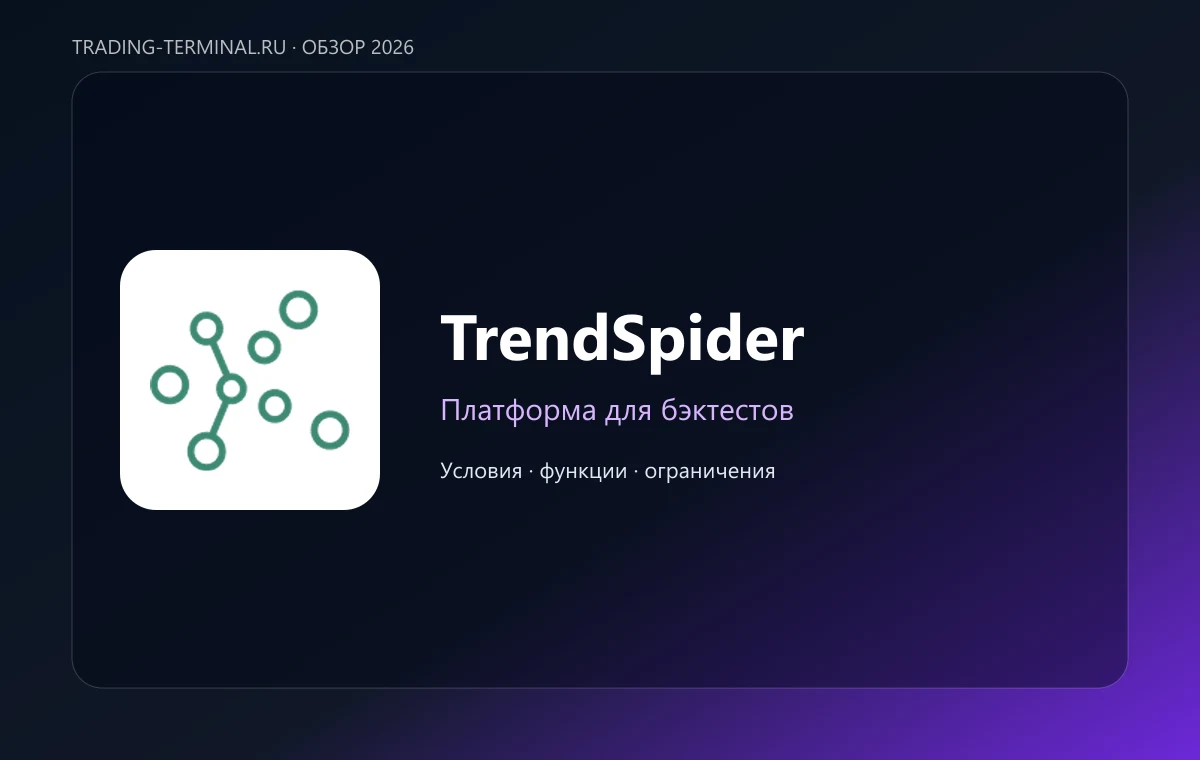 TRADING-TERMINAL.RU · ОБЗОР 2026

TrendSpider

Платформа для бэктестов

Условия · функции · ограничения